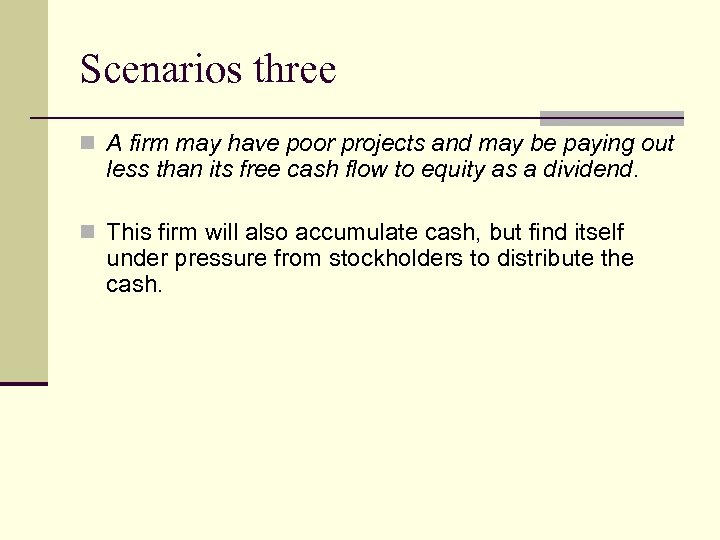 Scenarios three

A firm may have poor projects and may be paying out less than its free cash flow to equity as a dividend.

This firm will also accumulate cash, but find itself under pressure from stockholders to distribute the cash.